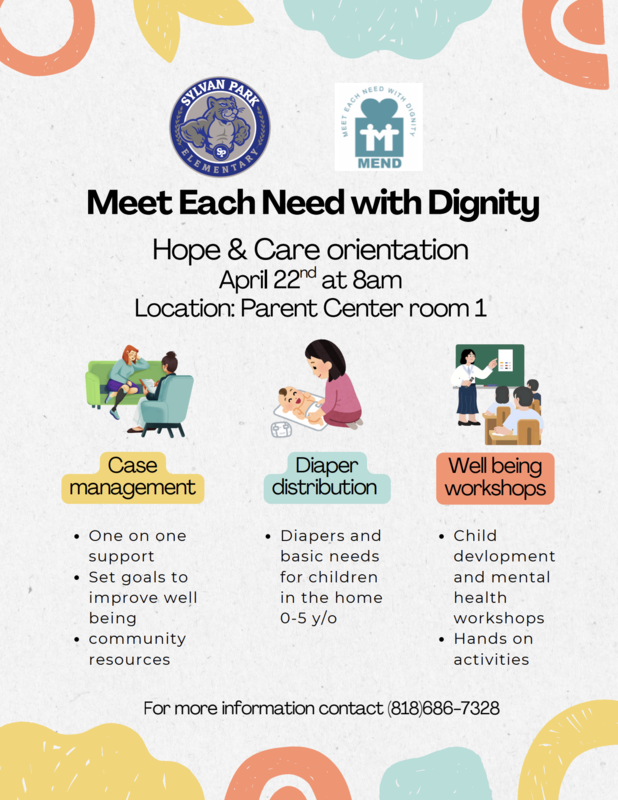 SYLVAN PARK
SP
ELEMENTARY

MEET EACH NEED WITH DIGNITY
MEND

Meet Each Need with Dignity

Hope & Care orientation
April 22$^{nd}$ at 8am
Location: Parent Center room 1

Case management

- One on one support
- Set goals to improve well being
- community resources

Diaper distribution

- Diapers and basic needs for children in the home 0-5 y/o

Well being workshops

- Child devlopment and mental health workshops
- Hands on activities

For more information contact (818)686-7328